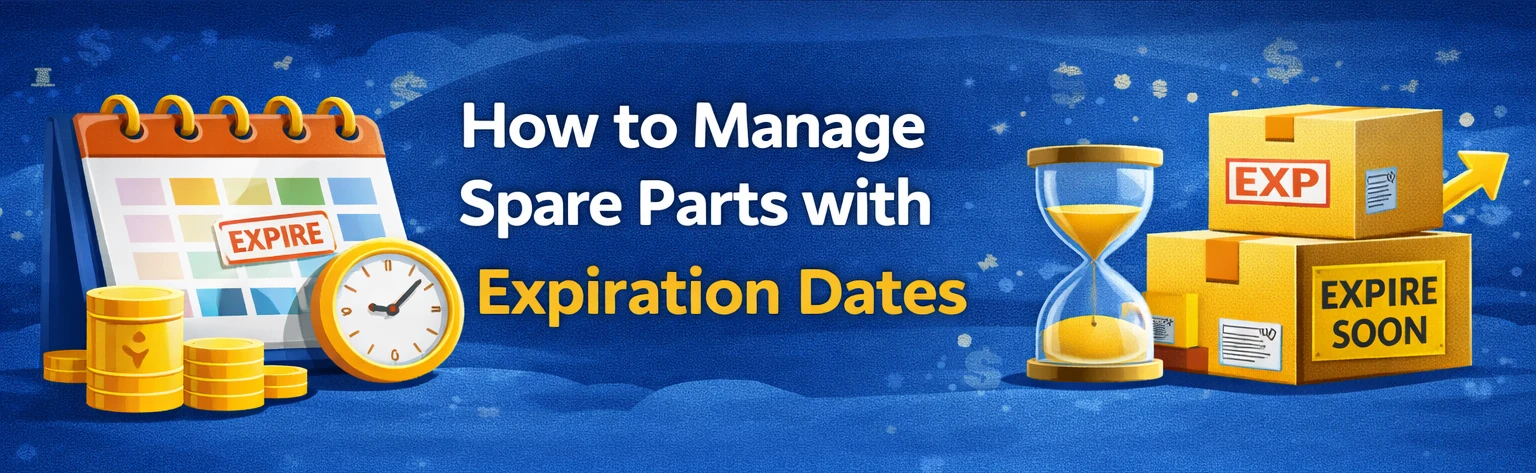 EXPIRE

How to Manage Spare Parts with Expiration Dates

EXP

EXPIRE SOON